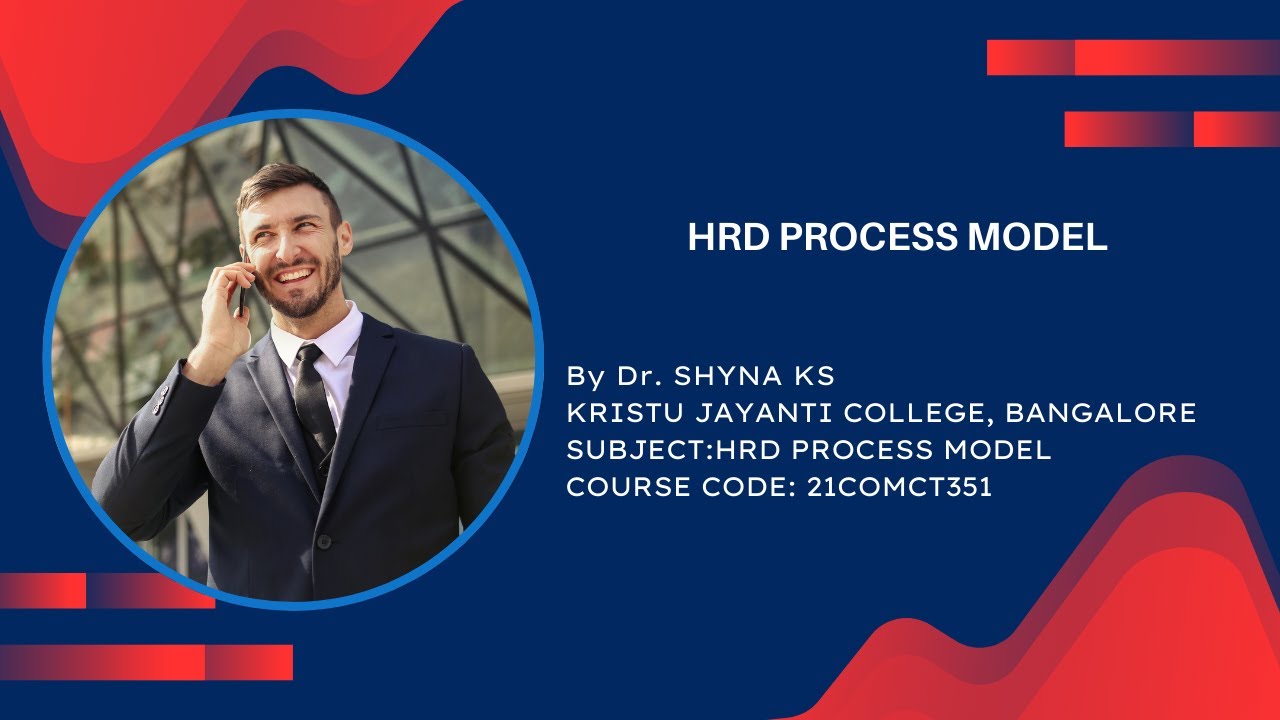 HRD PROCESS MODEL

By Dr. SHYNA KS
KRISTU JAYANTI COLLEGE, BANGALORE
SUBJECT:HRD PROCESS MODEL
COURSE CODE: 21COMCT351